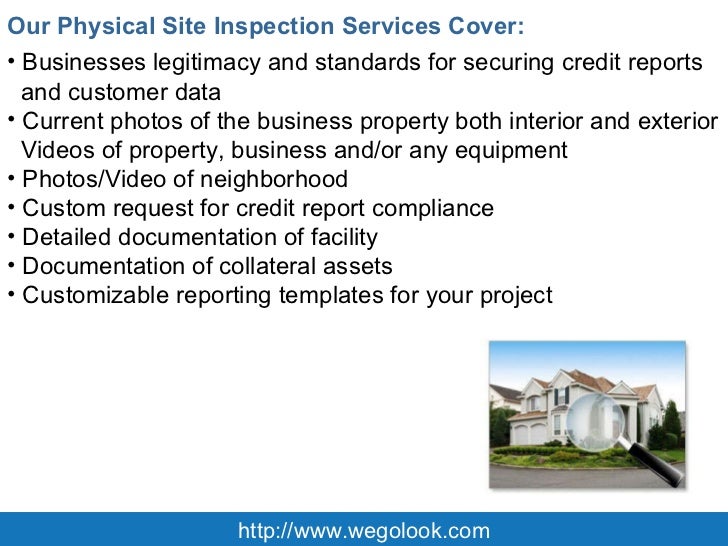 Our Physical Site Inspection Services Cover:

• Businesses legitimacy and standards for securing credit reports and customer data
• Current photos of the business property both interior and exterior Videos of property, business and/or any equipment
• Photos/Video of neighborhood
• Custom request for credit report compliance
• Detailed documentation of facility
• Documentation of collateral assets
• Customizable reporting templates for your project

http://www.wegolook.com